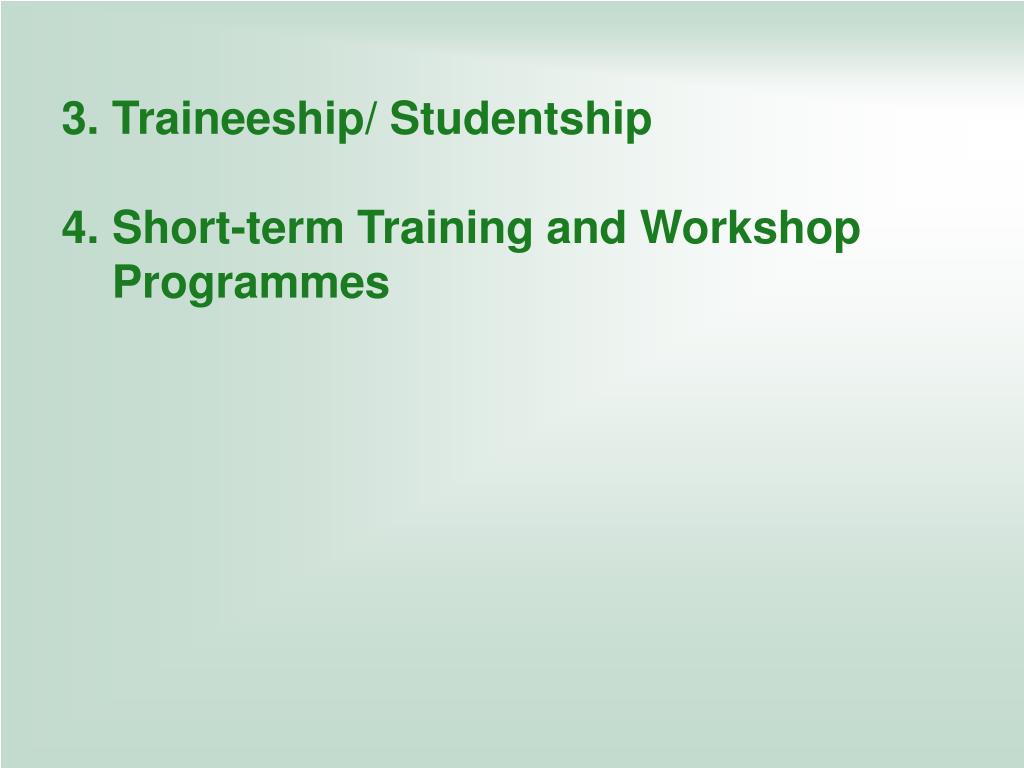 3. Traineeship/ Studentship

4. Short-term Training and Workshop Programmes